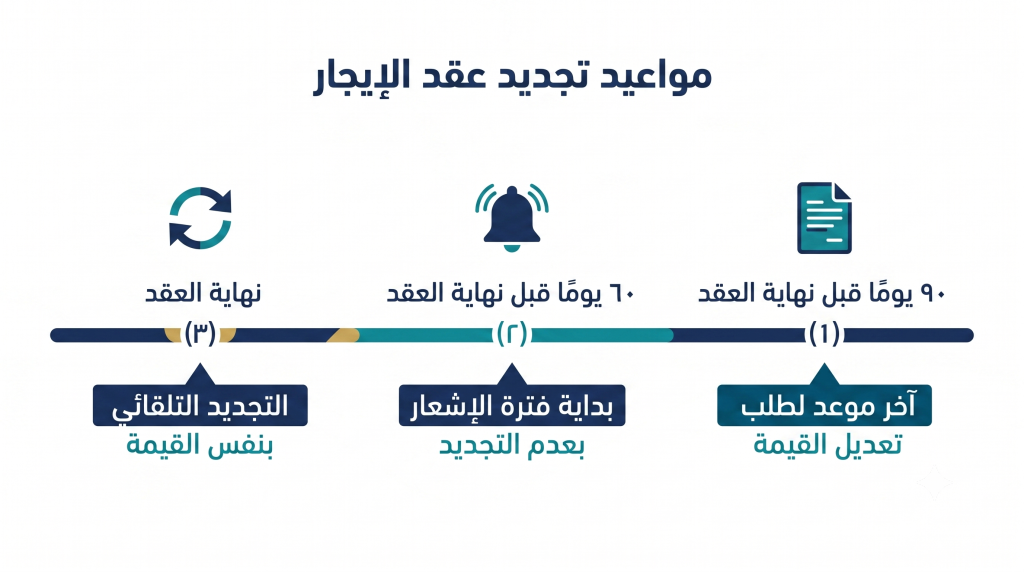 مواعيد تجديد عقد الإيجار

٩٠ يومًا قبل نهاية العقد
(١)
آخر موعد لطلب
تعديل القيمة

٦٠ يومًا قبل نهاية العقد
(٢)
بداية فترة الإشعار
بعدم التجديد

نهاية العقد
(٣)
التجديد التلقائي
بنفس القيمة